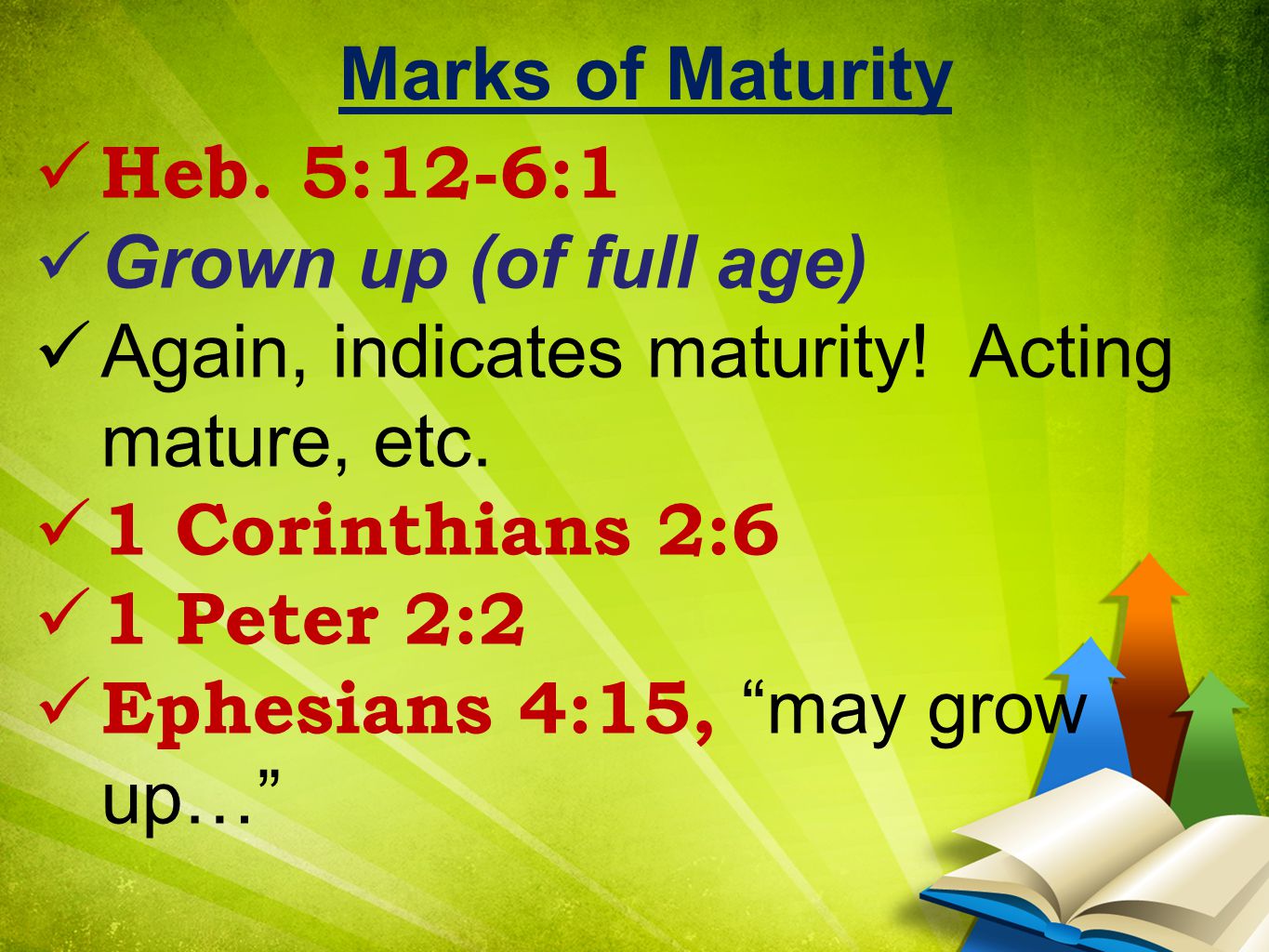 Marks of Maturity

✓ Heb. 5:12-6:1

✓ Grown up (of full age)

✓ Again, indicates maturity! Acting mature, etc.

✓ 1 Corinthians 2:6

✓ 1 Peter 2:2

✓ Ephesians 4:15, “may grow up…”